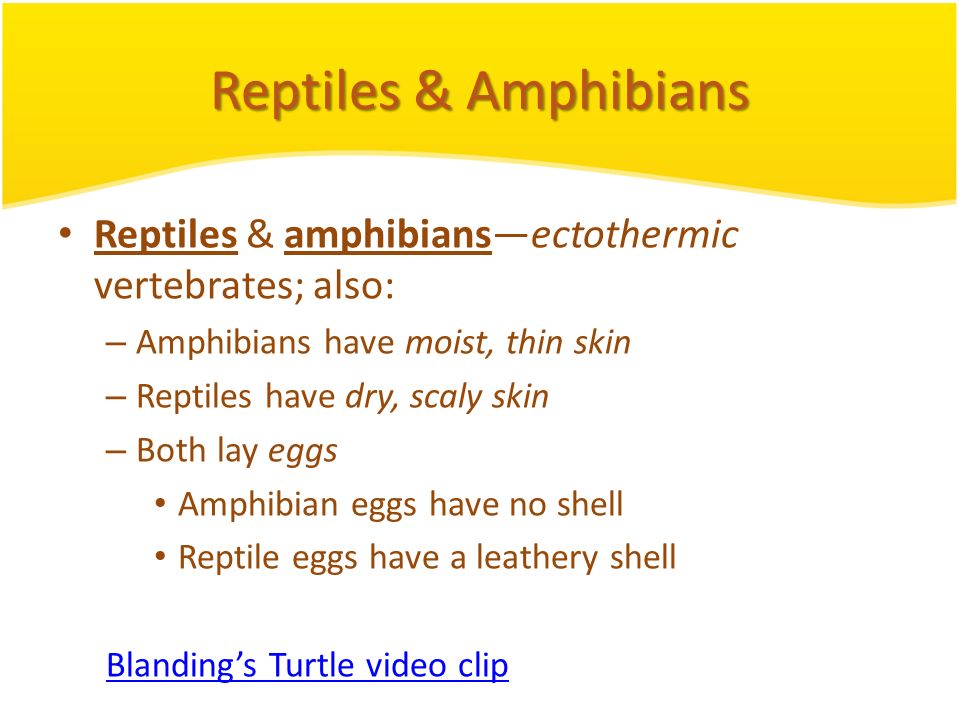 Reptiles & Amphibians

• Reptiles & amphibians—ectothermic vertebrates; also:

– Amphibians have moist, thin skin

– Reptiles have dry, scaly skin

– Both lay eggs

• Amphibian eggs have no shell

• Reptile eggs have a leathery shell

Blanding's Turtle video clip